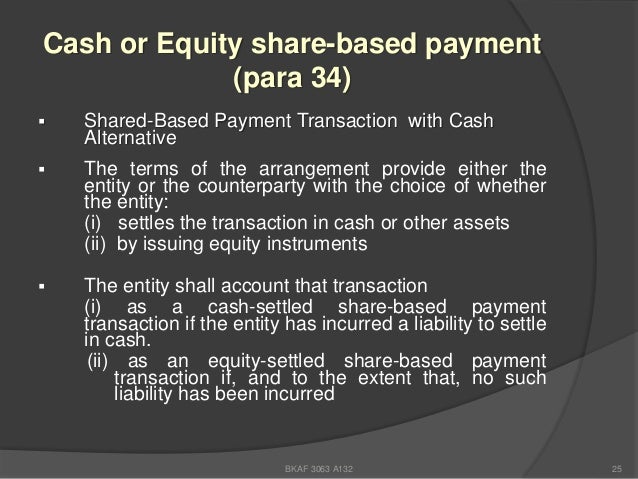 Cash or Equity share-based payment (para 34)

▪ Shared-Based Payment Transaction with Cash Alternative

▪ The terms of the arrangement provide either the entity or the counterparty with the choice of whether the entity:
(i) settles the transaction in cash or other assets
(ii) by issuing equity instruments

▪ The entity shall account that transaction
(i) as a cash-settled share-based payment transaction if the entity has incurred a liability to settle in cash.
(ii) as an equity-settled share-based payment transaction if, and to the extent that, no such liability has been incurred

BKAF 3063 A132

25